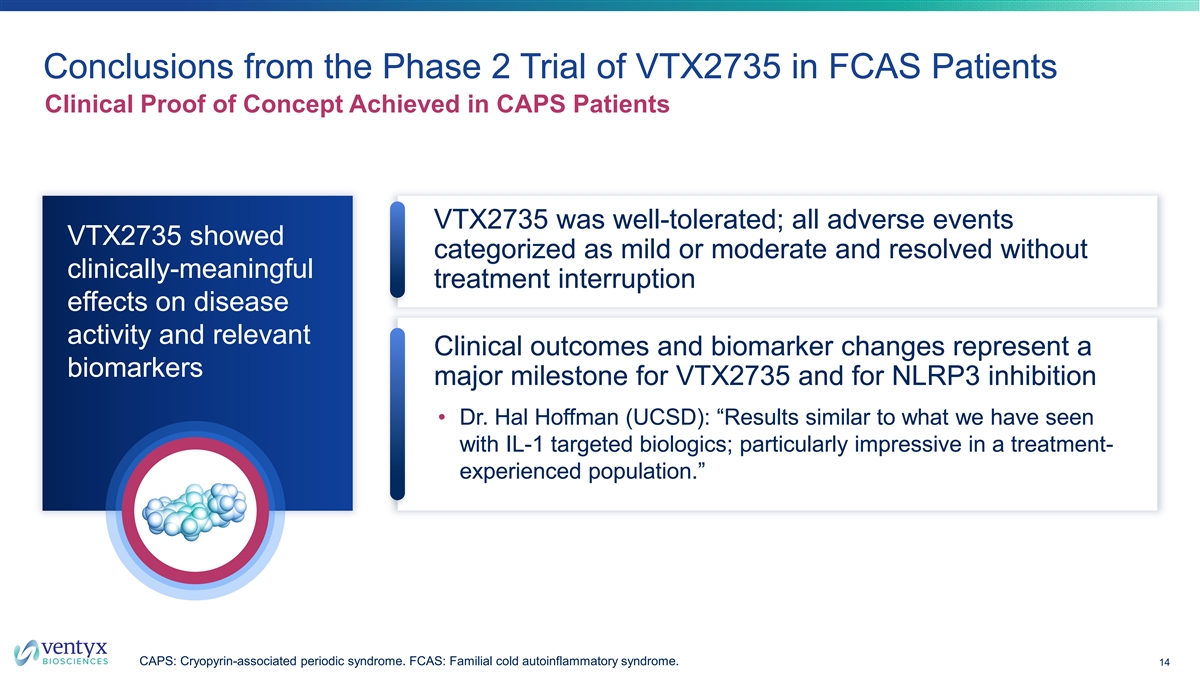 Conclusions from the Phase 2 Trial of VTX2735 in FCAS Patients

Clinical Proof of Concept Achieved in CAPS Patients

VTX2735 showed clinically-meaningful effects on disease activity and relevant biomarkers

VTX2735 was well-tolerated; all adverse events categorized as mild or moderate and resolved without treatment interruption

Clinical outcomes and biomarker changes represent a major milestone for VTX2735 and for NLRP3 inhibition

• Dr. Hal Hoffman (UCSD): “Results similar to what we have seen with IL-1 targeted biologics; particularly impressive in a treatment-experienced population.”

ventyx BIOSCIENCES

CAPS: Cryopyrin-associated periodic syndrome. FCAS: Familial cold autoinflammatory syndrome.

14